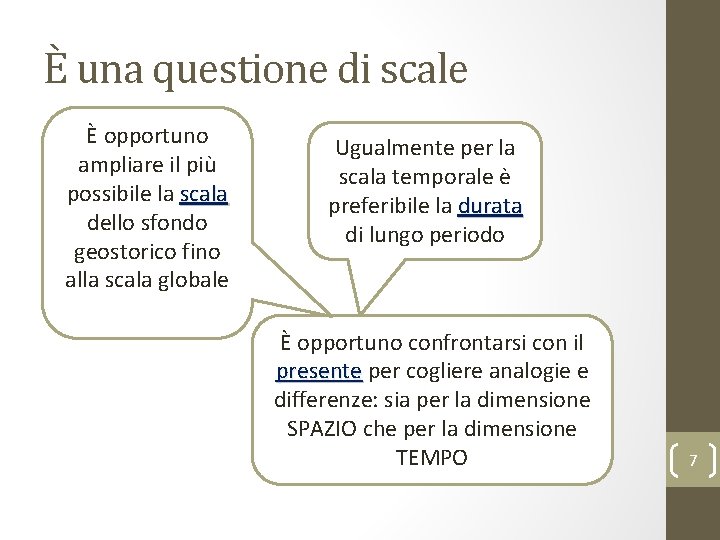 È una questione di scale

È opportuno ampliare il più possibile la scala dello sfondo geostorico fino alla scala globale

Ugualmente per la scala temporale è preferibile la durata di lungo periodo

È opportuno confrontarsi con il presente per cogliere analogie e differenze: sia per la dimensione SPAZIO che per la dimensione TEMPO

7